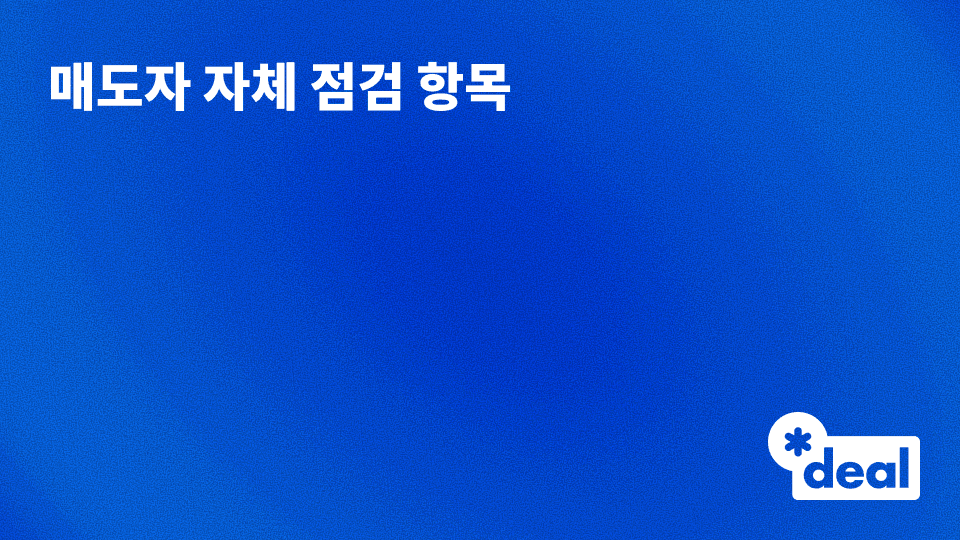 매도자 자체 점검 항목

*deal